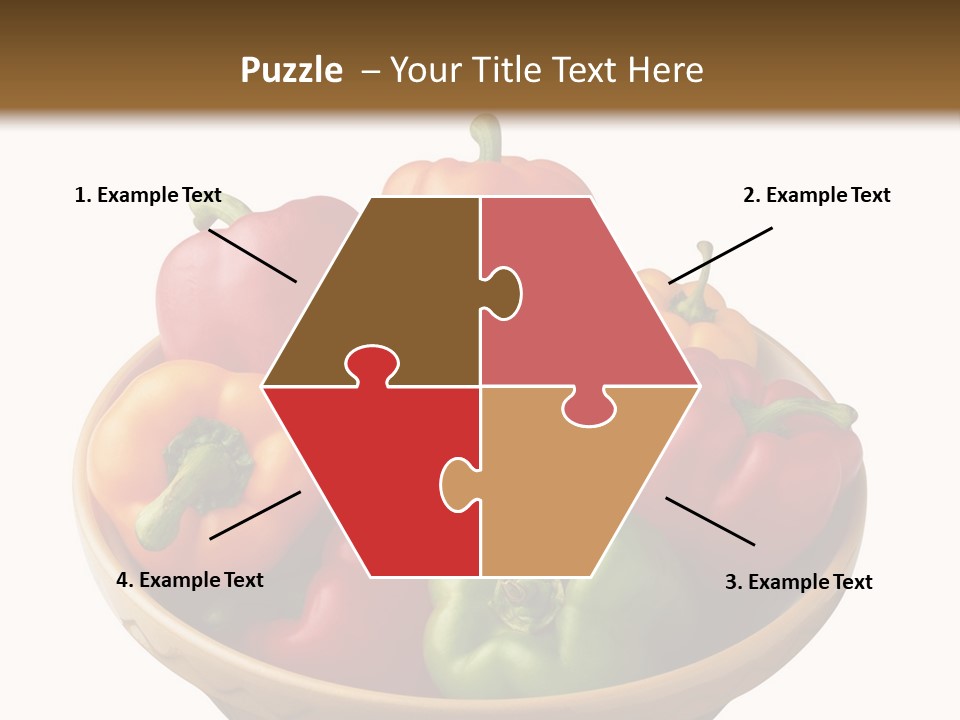 Puzzle – Your Title Text Here

1. Example Text

2. Example Text

4. Example Text

3. Example Text